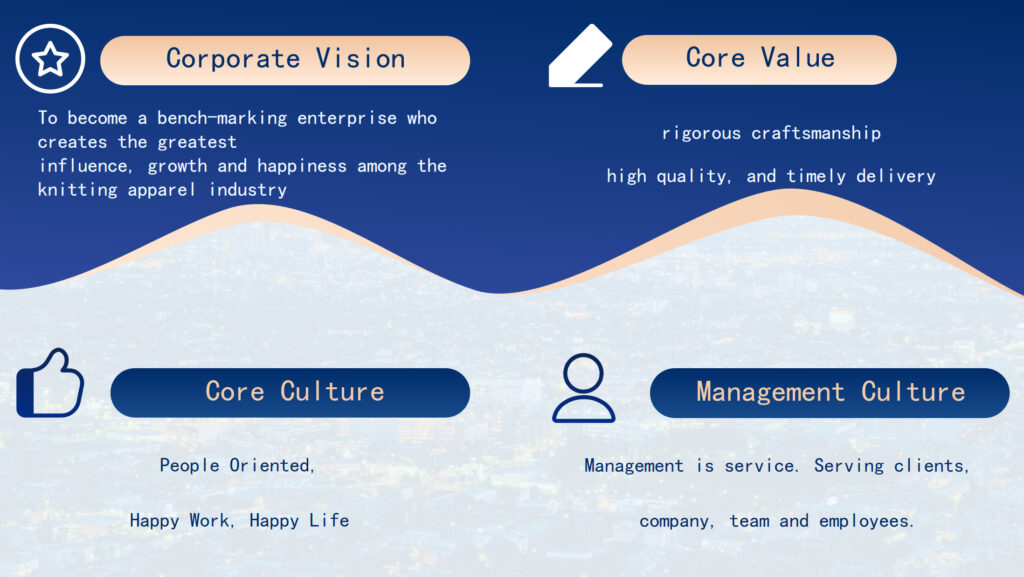 Corporate Vision

To become a bench-marking enterprise who creates the greatest
influence, growth and happiness among the knitting apparel industry

Core Value

rigorous craftsmanship

high quality, and timely delivery

Core Culture

People Oriented,

Happy Work, Happy Life

Management Culture

Management is service. Serving clients,

company, team and employees.